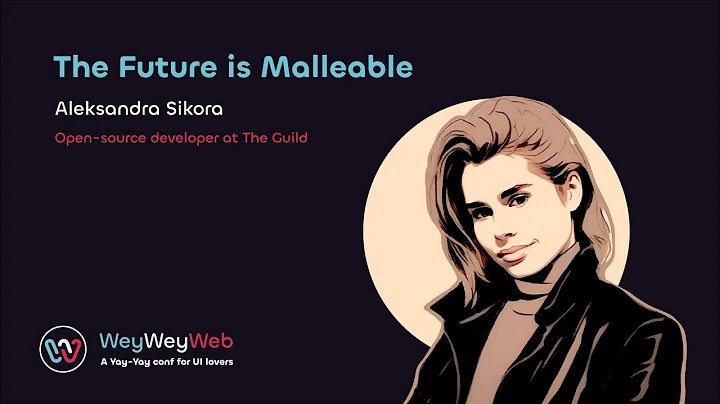 The Future is Malleable

Aleksandra Sikora

Open-source developer at The Guild

WeyWeyWeb

A Yay-Yay conf for UI lovers